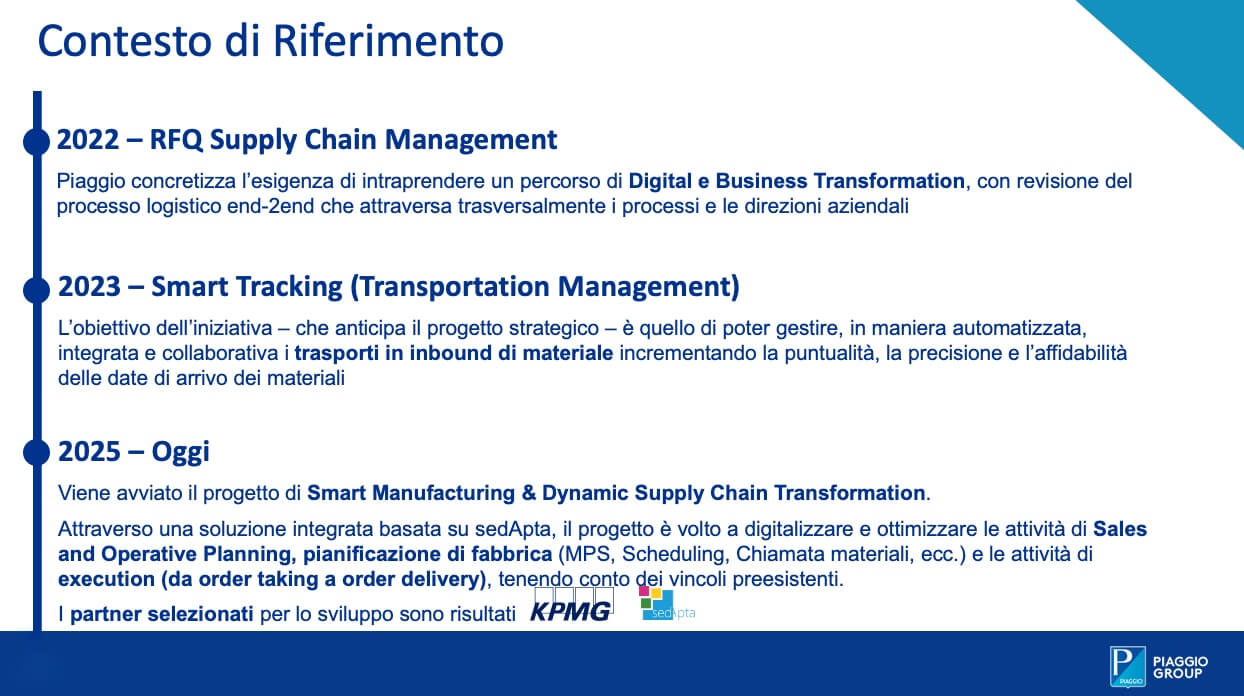 Contesto di Riferimento

2022 – RFQ Supply Chain Management

Piaggio concretizza l'esigenza di intraprendere un percorso di Digital e Business Transformation, con revisione del processo logistico end-2end che attraversa trasversalmente i processi e le direzioni aziendali

2023 – Smart Tracking (Transportation Management)

L'obiettivo dell'iniziativa – che anticipa il progetto strategico – è quello di poter gestire, in maniera automatizzata, integrata e collaborativa i trasporti in inbound di materiale incrementando la puntualità, la precisione e l'affidabilità delle date di arrivo dei materiali

2025 – Oggi

Viene avviato il progetto di Smart Manufacturing & Dynamic Supply Chain Transformation.

Attraverso una soluzione integrata basata su sedApta, il progetto è volto a digitalizzare e ottimizzare le attività di Sales and Operative Planning, pianificazione di fabbrica (MPS, Scheduling, Chiamata materiali, ecc.) e le attività di execution (da order taking a order delivery), tenendo conto dei vincoli preesistenti.

I partner selezionati per lo sviluppo sono risultati KPMG sedApta

PIAGGIO PIAGGIO GROUP